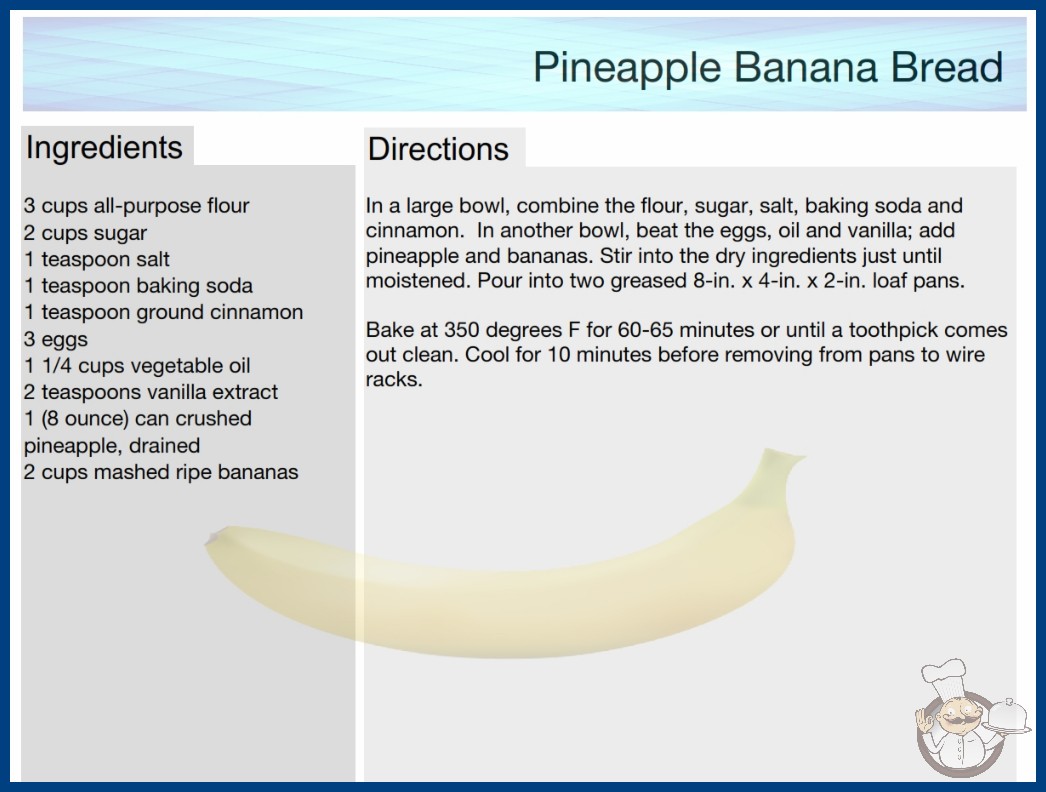 Pineapple Banana Bread

Ingredients

3 cups all-purpose flour
2 cups sugar
1 teaspoon salt
1 teaspoon baking soda
1 teaspoon ground cinnamon
3 eggs
1 1/4 cups vegetable oil
2 teaspoons vanilla extract
1 (8 ounce) can crushed pineapple, drained
2 cups mashed ripe bananas

Directions

In a large bowl, combine the flour, sugar, salt, baking soda and cinnamon. In another bowl, beat the eggs, oil and vanilla; add pineapple and bananas. Stir into the dry ingredients just until moistened. Pour into two greased 8-in. x 4-in. x 2-in. loaf pans.

Bake at 350 degrees F for 60-65 minutes or until a toothpick comes out clean. Cool for 10 minutes before removing from pans to wire racks.